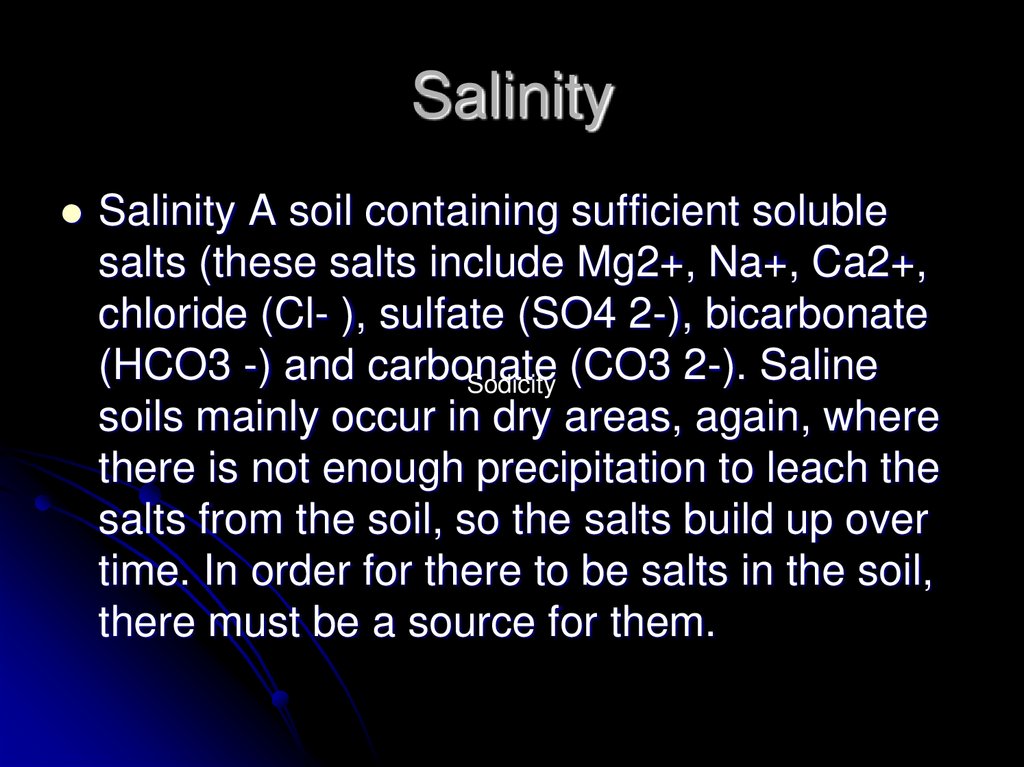 Salinity

Salinity A soil containing sufficient soluble salts (these salts include Mg2+, Na+, Ca2+, chloride (Cl- ), sulfate (SO4 2-), bicarbonate (HCO3 -) and carbonate (CO3 2-). Saline soils mainly occur in dry areas, again, where there is not enough precipitation to leach the salts from the soil, so the salts build up over time. In order for there to be salts in the soil, there must be a source for them.

Sodicity